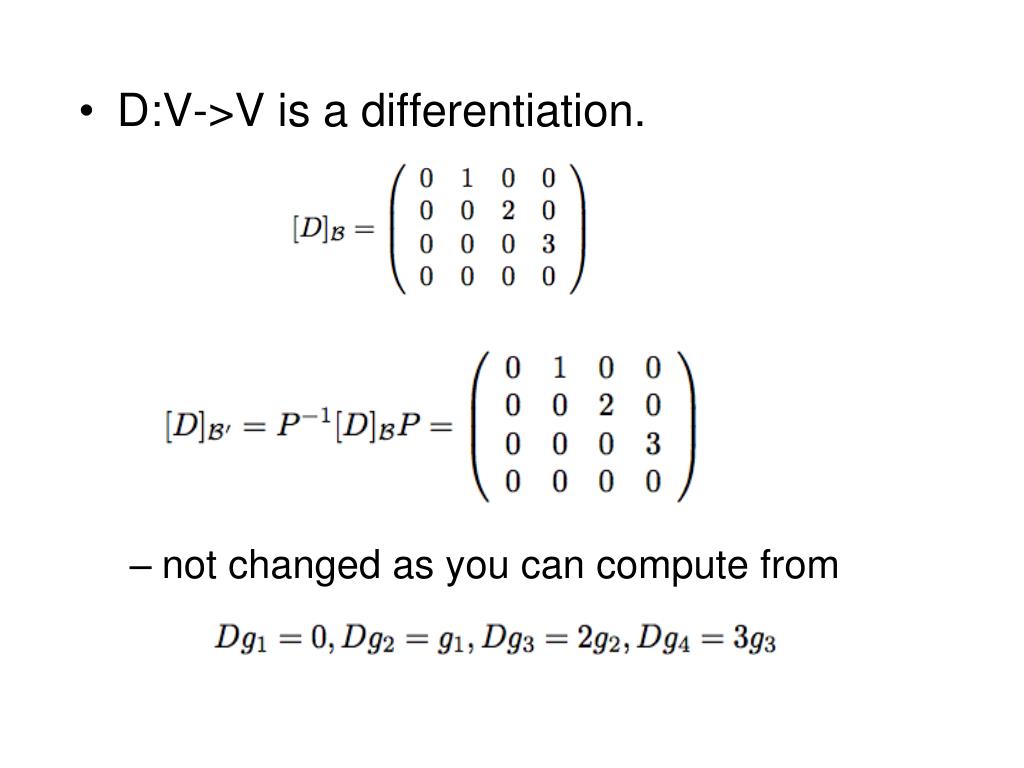 • D:V->V is a differentiation.

$[D]_{\mathcal{B}} = \begin{pmatrix} 0 & 1 & 0 & 0 \\ 0 & 0 & 2 & 0 \\ 0 & 0 & 0 & 3 \\ 0 & 0 & 0 & 0 \end{pmatrix}$

$[D]_{\mathcal{B}'} = P^{-1}[D]_{\mathcal{B}}P = \begin{pmatrix} 0 & 1 & 0 & 0 \\ 0 & 0 & 2 & 0 \\ 0 & 0 & 0 & 3 \\ 0 & 0 & 0 & 0 \end{pmatrix}$

– not changed as you can compute from

$Dg_1 = 0, Dg_2 = g_1, Dg_3 = 2g_2, Dg_4 = 3g_3$